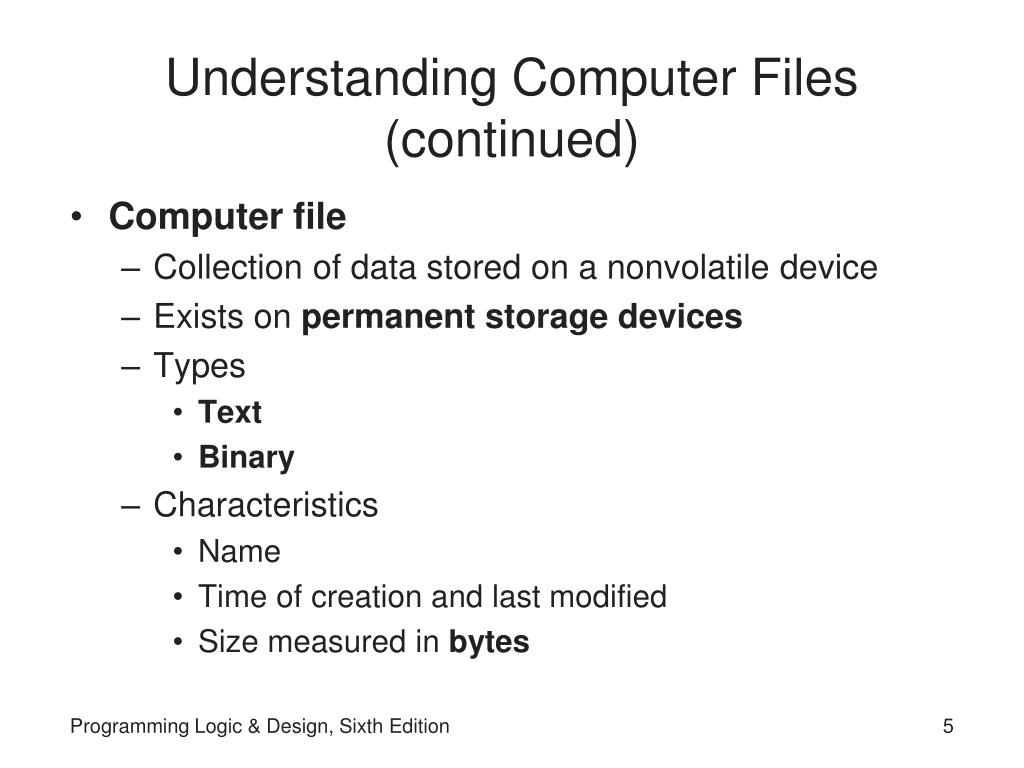 Understanding Computer Files (continued)

• Computer file
– Collection of data stored on a nonvolatile device
– Exists on permanent storage devices
– Types
• Text
• Binary
– Characteristics
• Name
• Time of creation and last modified
• Size measured in bytes

Programming Logic & Design, Sixth Edition

5